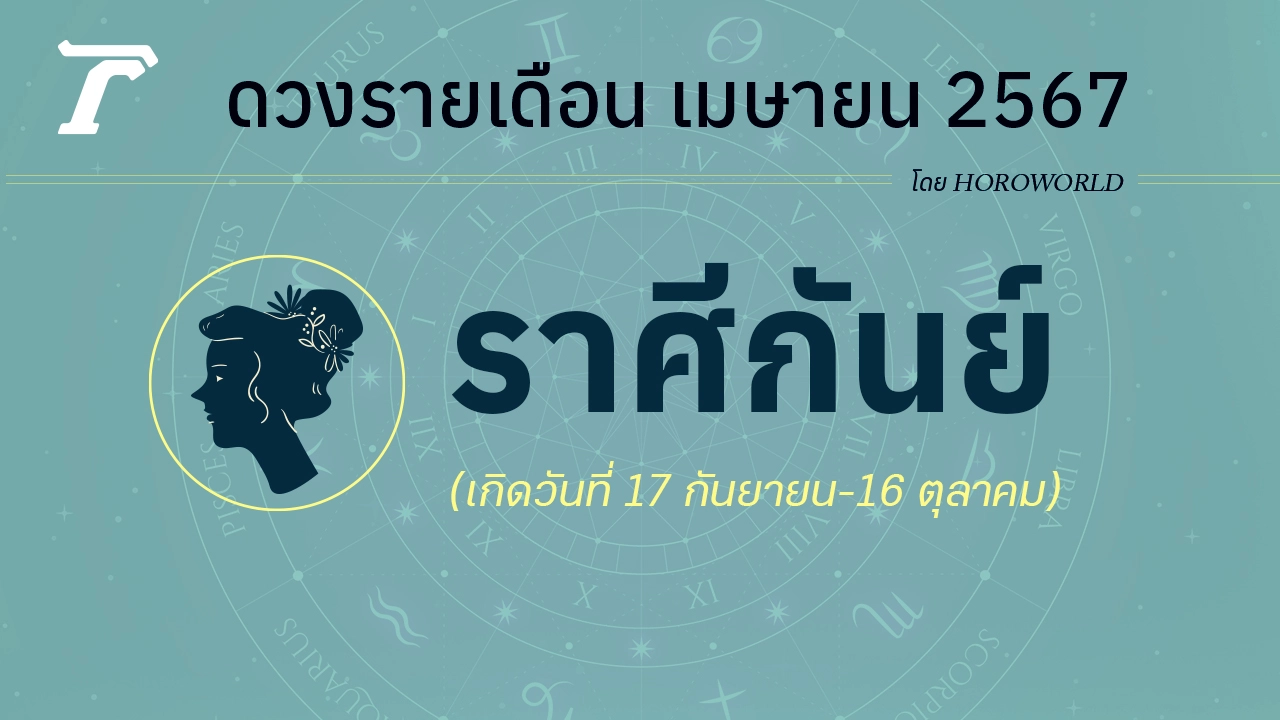 ดวงรายเดือน เมษายน 2567

โดย HOROWORLD

ราศีกันย์

(เกิดวันที่ 17 กันยายน-16 ตุลาคม)